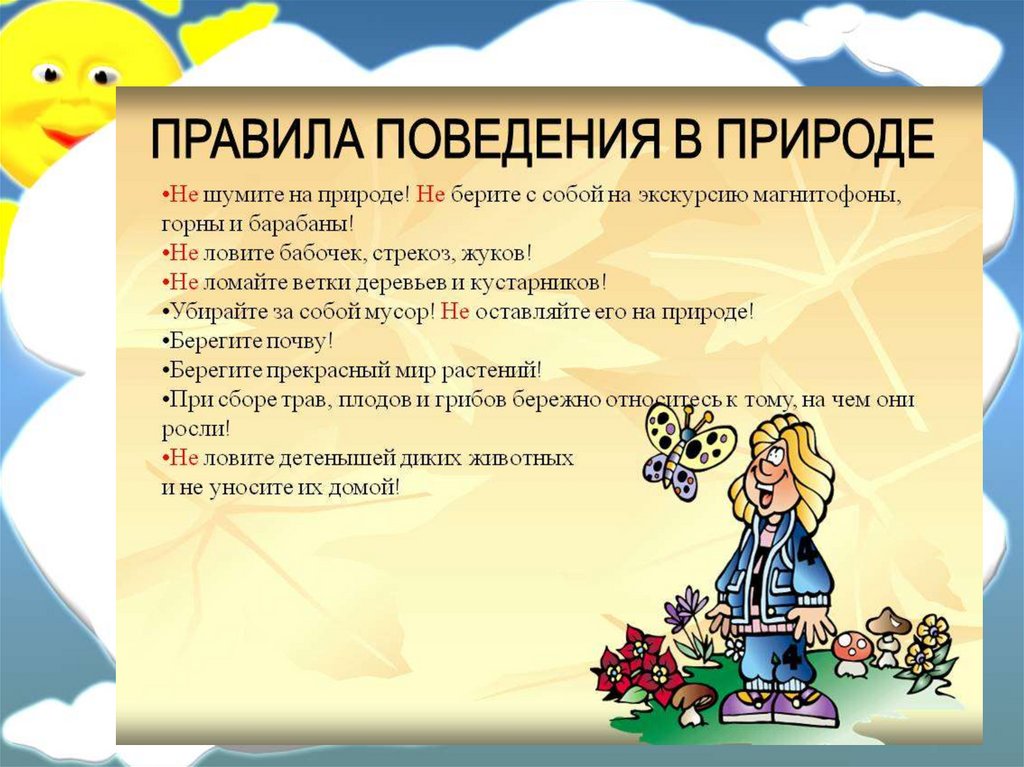 ПРАВИЛА ПОВЕДЕНИЯ В ПРИРОДЕ

•Не шумите на природе! Не берите с собой на экскурсию магнитофоны, горны и барабаны!
•Не ловите бабочек, стрекоз, жуков!
•Не ломайте ветки деревьев и кустарников!
•Убирайте за собой мусор! Не оставляйте его на природе!
•Берегите почву!
•Берегите прекрасный мир растений!
•При сборе трав, плодов и грибов бережно относитесь к тому, на чем они росли!
•Не ловите детенышей диких животных и не уносите их домой!

4

4